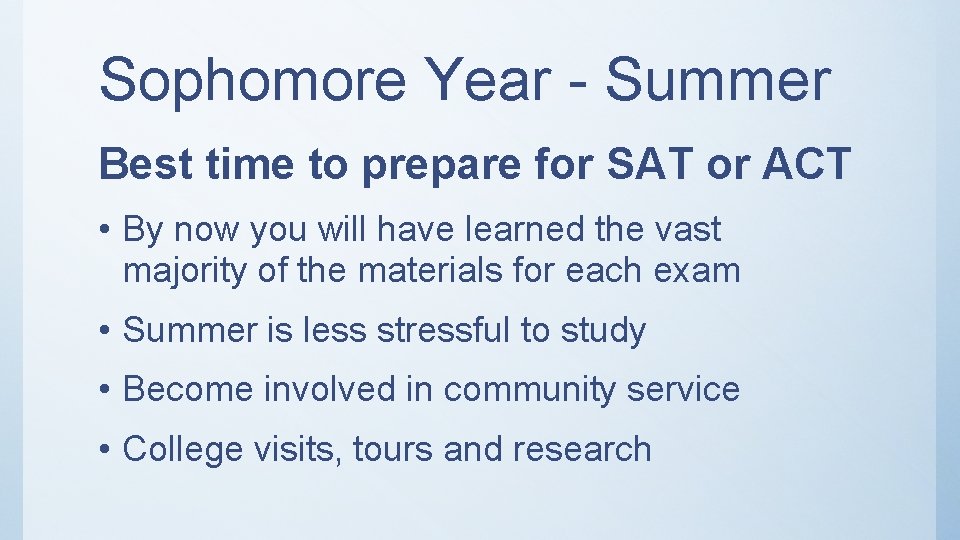 Sophomore Year - Summer

Best time to prepare for SAT or ACT

• By now you will have learned the vast majority of the materials for each exam

• Summer is less stressful to study

• Become involved in community service

• College visits, tours and research